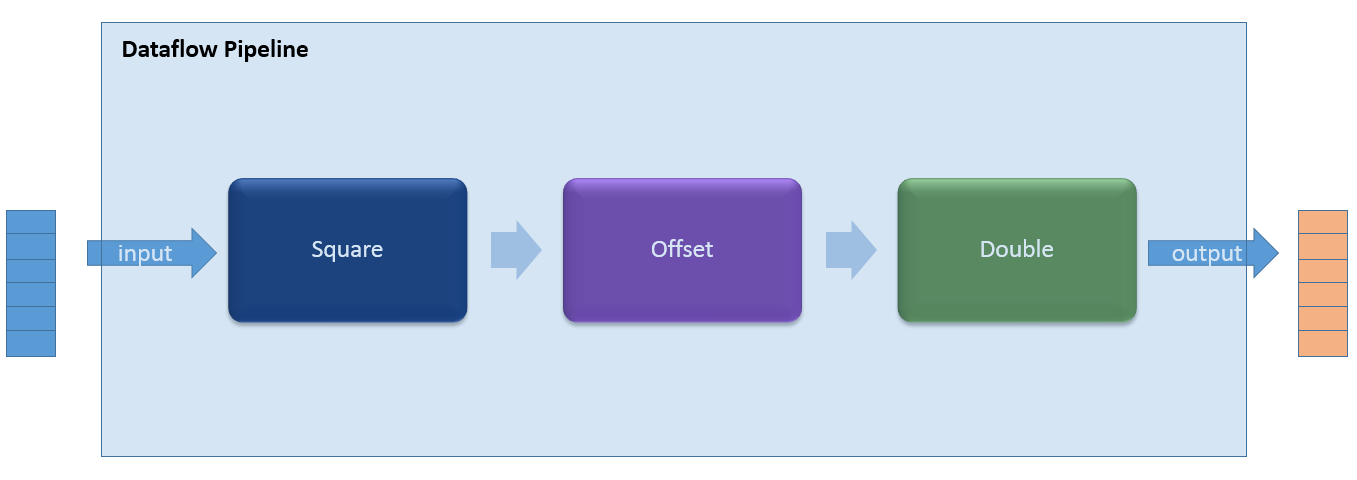 Dataflow Pipeline

input

Square

Offset

Double

output